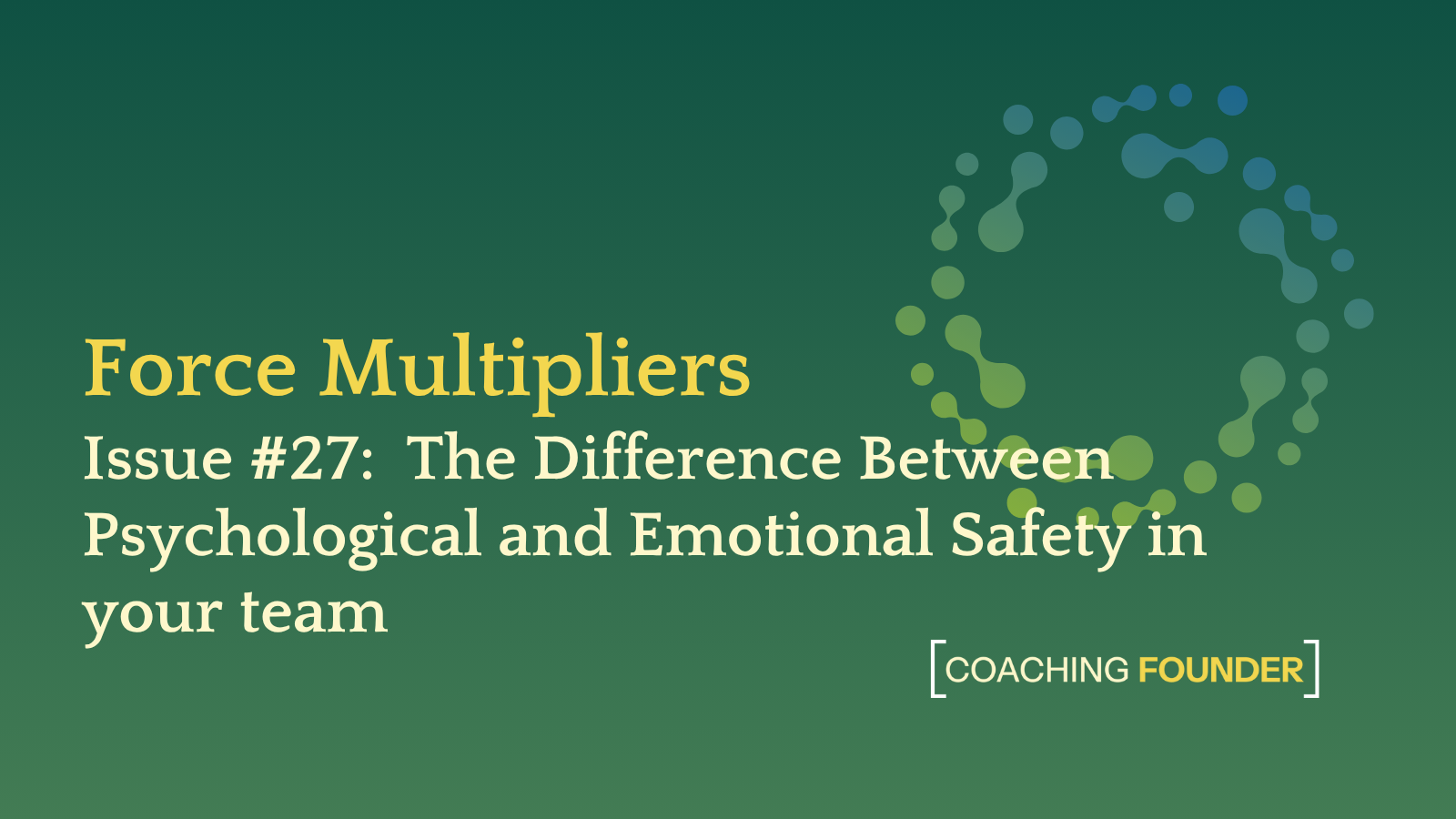 Force Multipliers
Issue #27:  The Difference Between Psychological and Emotional Safety in your team

[COACHING FOUNDER]